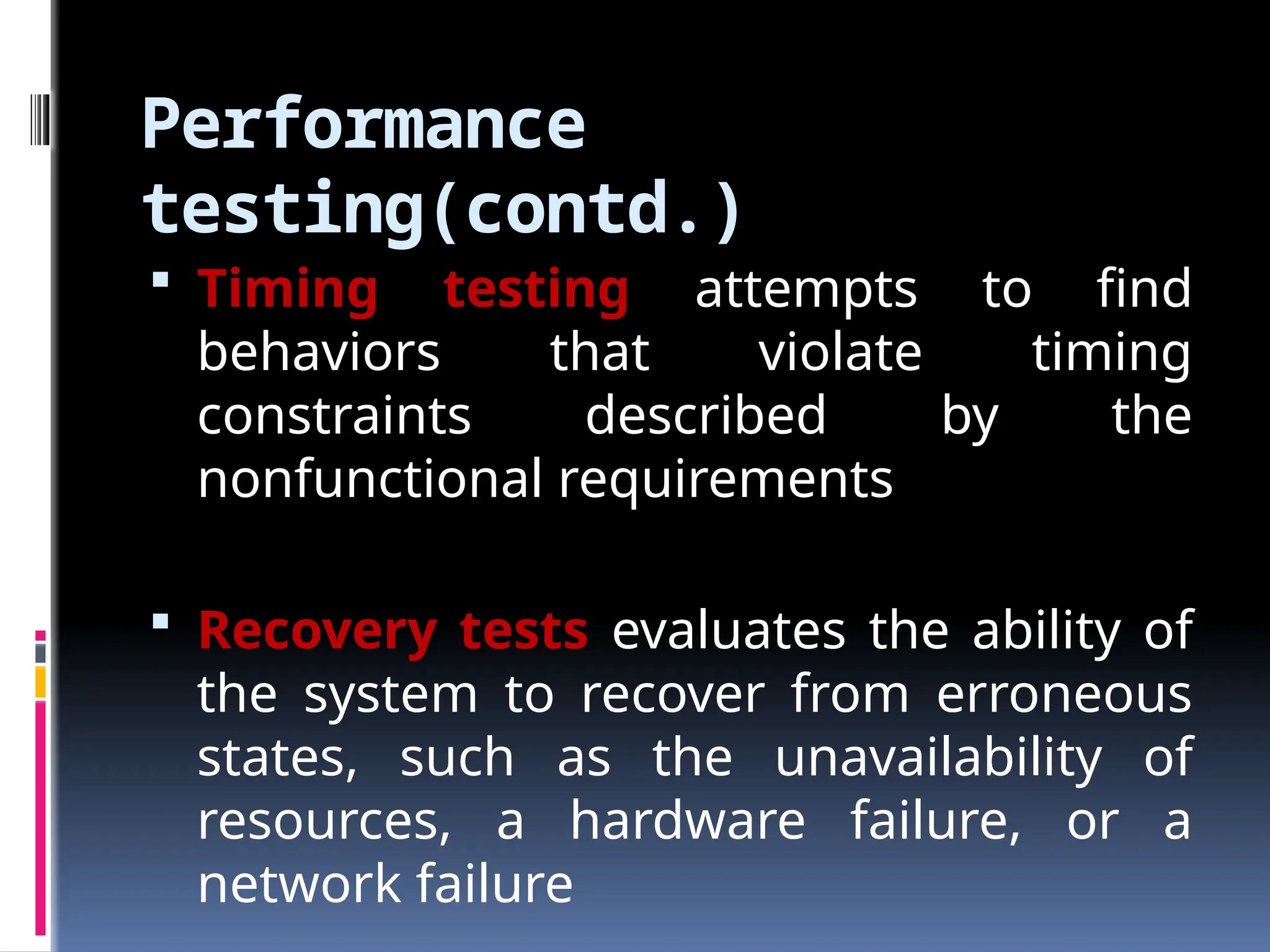 Performance testing(contd.)

▪ Timing testing attempts to find behaviors that violate timing constraints described by the nonfunctional requirements

▪ Recovery tests evaluates the ability of the system to recover from erroneous states, such as the unavailability of resources, a hardware failure, or a network failure